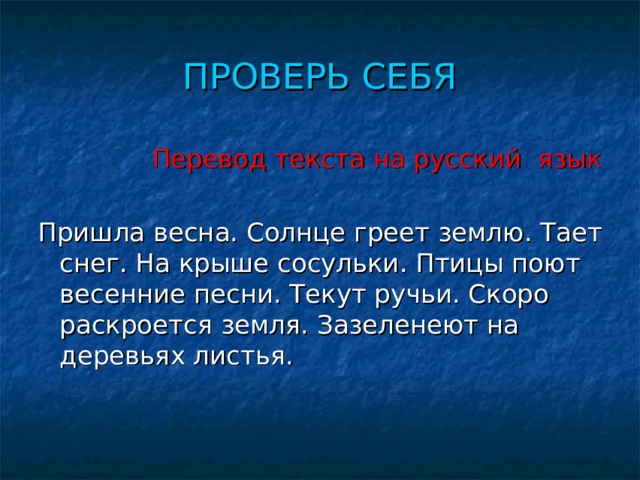 ПРОВЕРЬ СЕБЯ

Перевод текста на русский язык

Пришла весна. Солнце греет землю. Тает снег. На крыше сосульки. Птицы поют весенние песни. Текут ручьи. Скоро раскроется земля. Зазеленеют на деревьях листья.